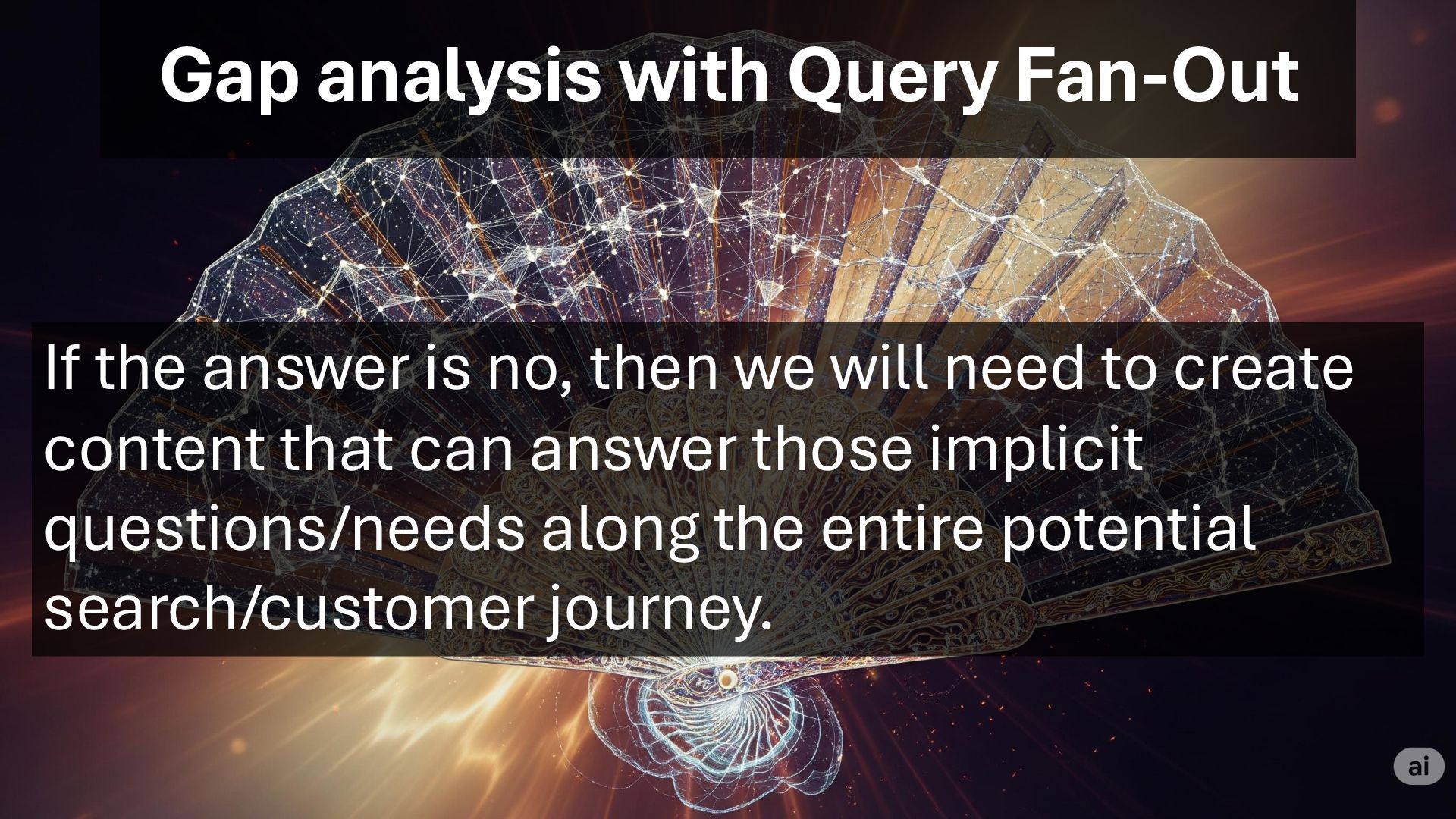 Gap analysis with Query Fan-Out

If the answer is no, then we will need to create content that can answer those implicit questions/needs along the entire potential search/customer journey.

ai